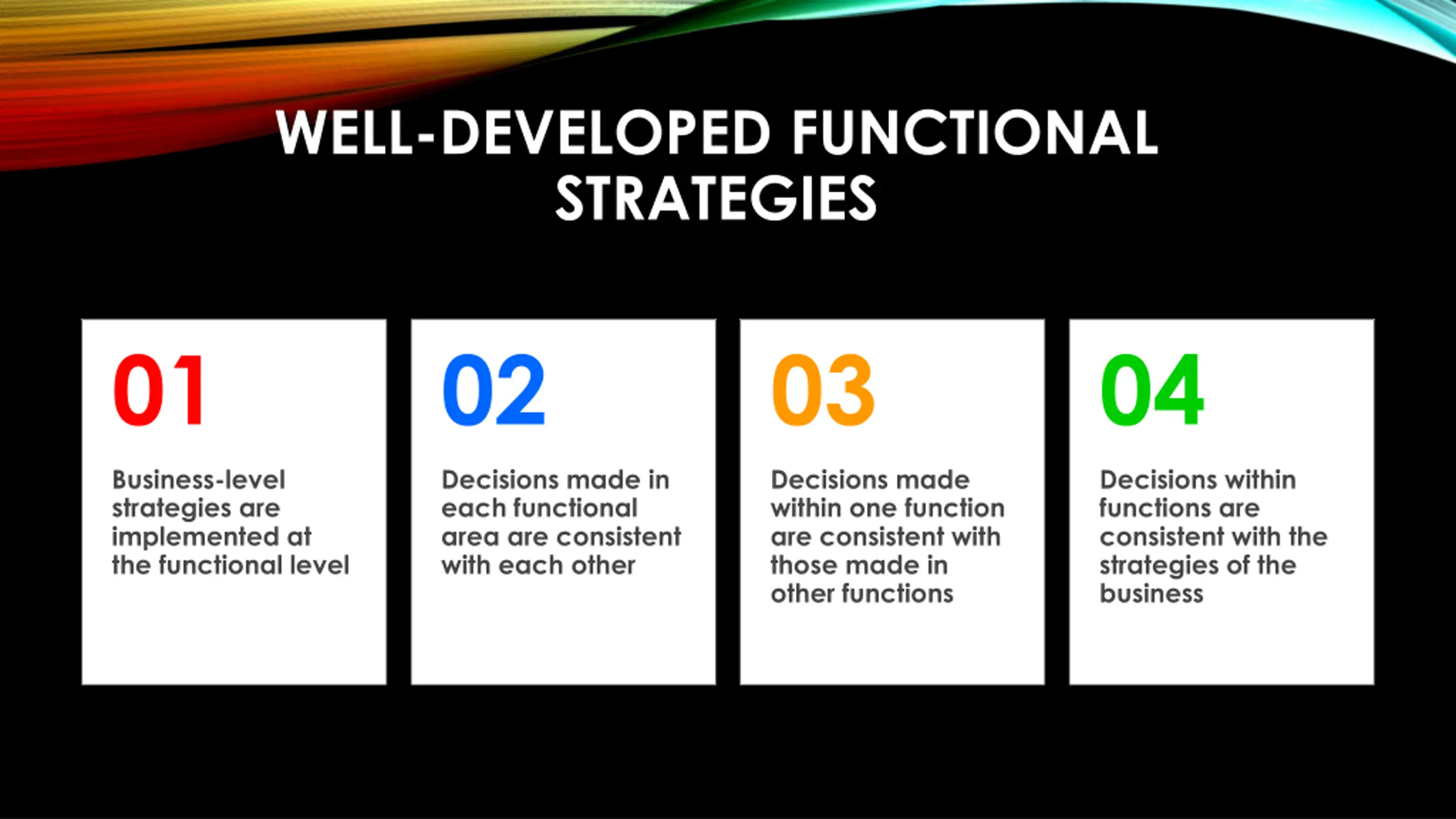 WELL-DEVELOPED FUNCTIONAL STRATEGIES

01

Business-level strategies are implemented at the functional level

02

Decisions made in each functional area are consistent with each other

03

Decisions made within one function are consistent with those made in other functions

04

Decisions within functions are consistent with the strategies of the business